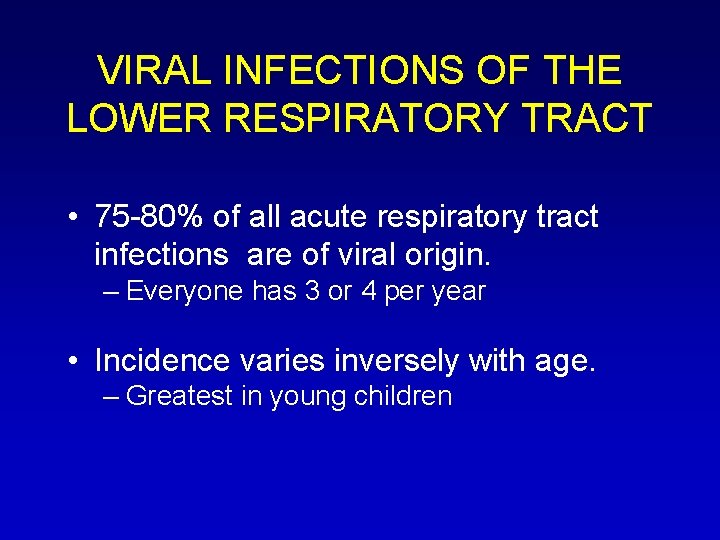 VIRAL INFECTIONS OF THE LOWER RESPIRATORY TRACT

• 75-80% of all acute respiratory tract infections are of viral origin.
– Everyone has 3 or 4 per year

• Incidence varies inversely with age.
– Greatest in young children